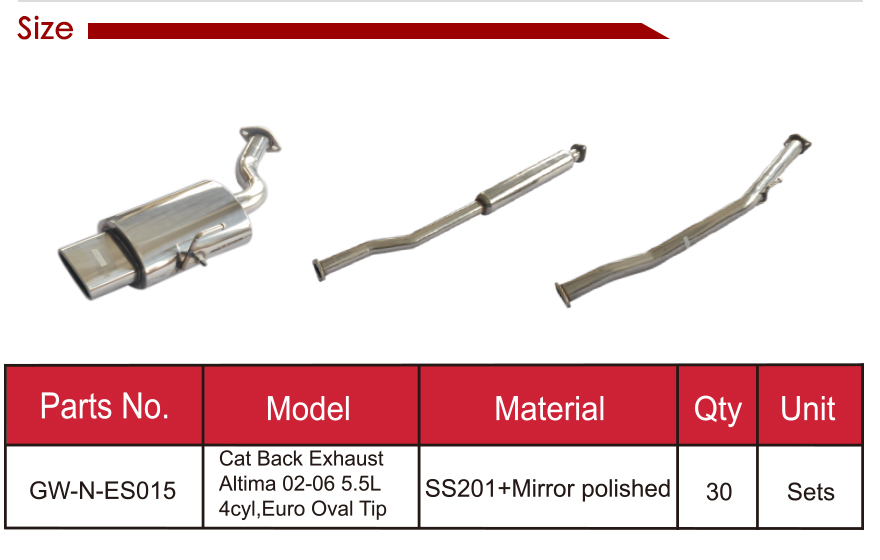 Size

| Parts No. | Model | Material | Qty | Unit |
|---|---|---|---|---|
| GW-N-ES015 | Cat Back Exhaust Altima 02-06 5.5L 4cyl,Euro Oval Tip | SS201+Mirror polished | 30 | Sets |